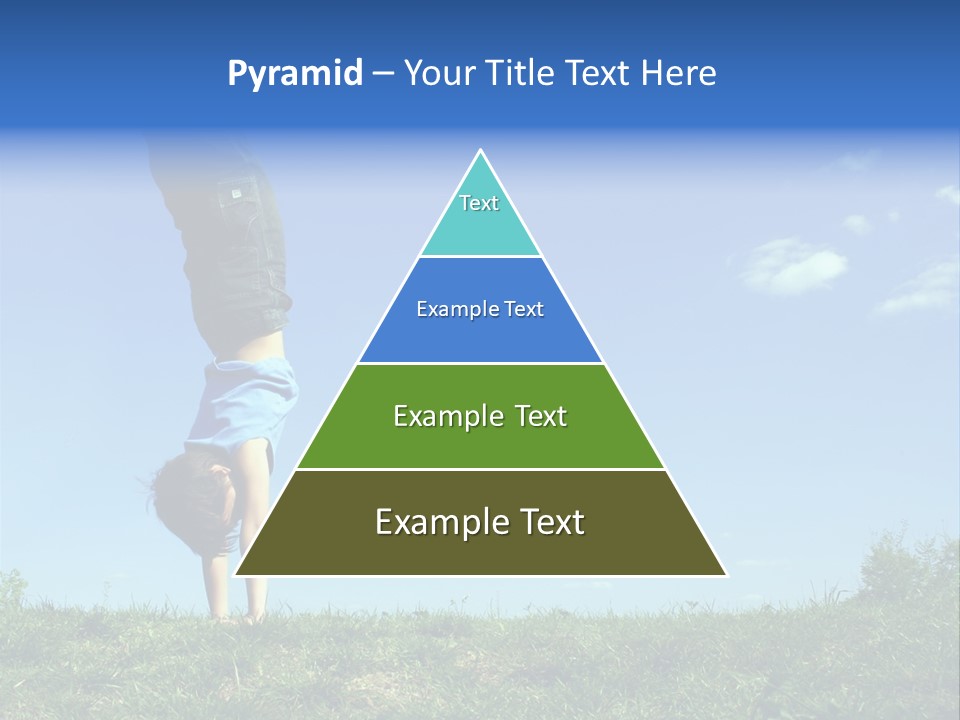 Pyramid – Your Title Text Here

Text

Example Text

Example Text

Example Text